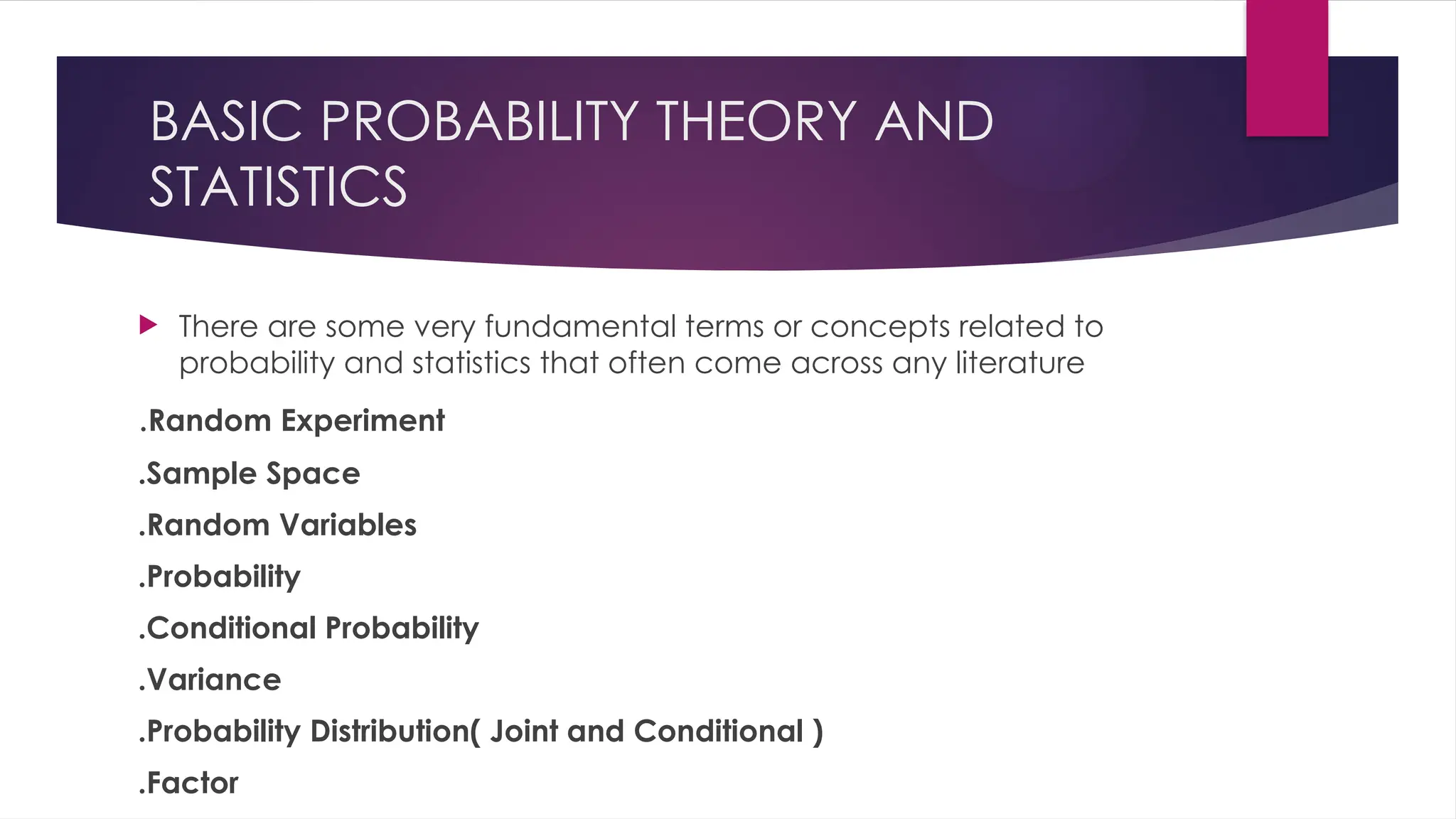 BASIC PROBABILITY THEORY AND STATISTICS

There are some very fundamental terms or concepts related to probability and statistics that often come across any literature

.Random Experiment

.Sample Space

.Random Variables

.Probability

.Conditional Probability

.Variance

.Probability Distribution( Joint and Conditional )

.Factor